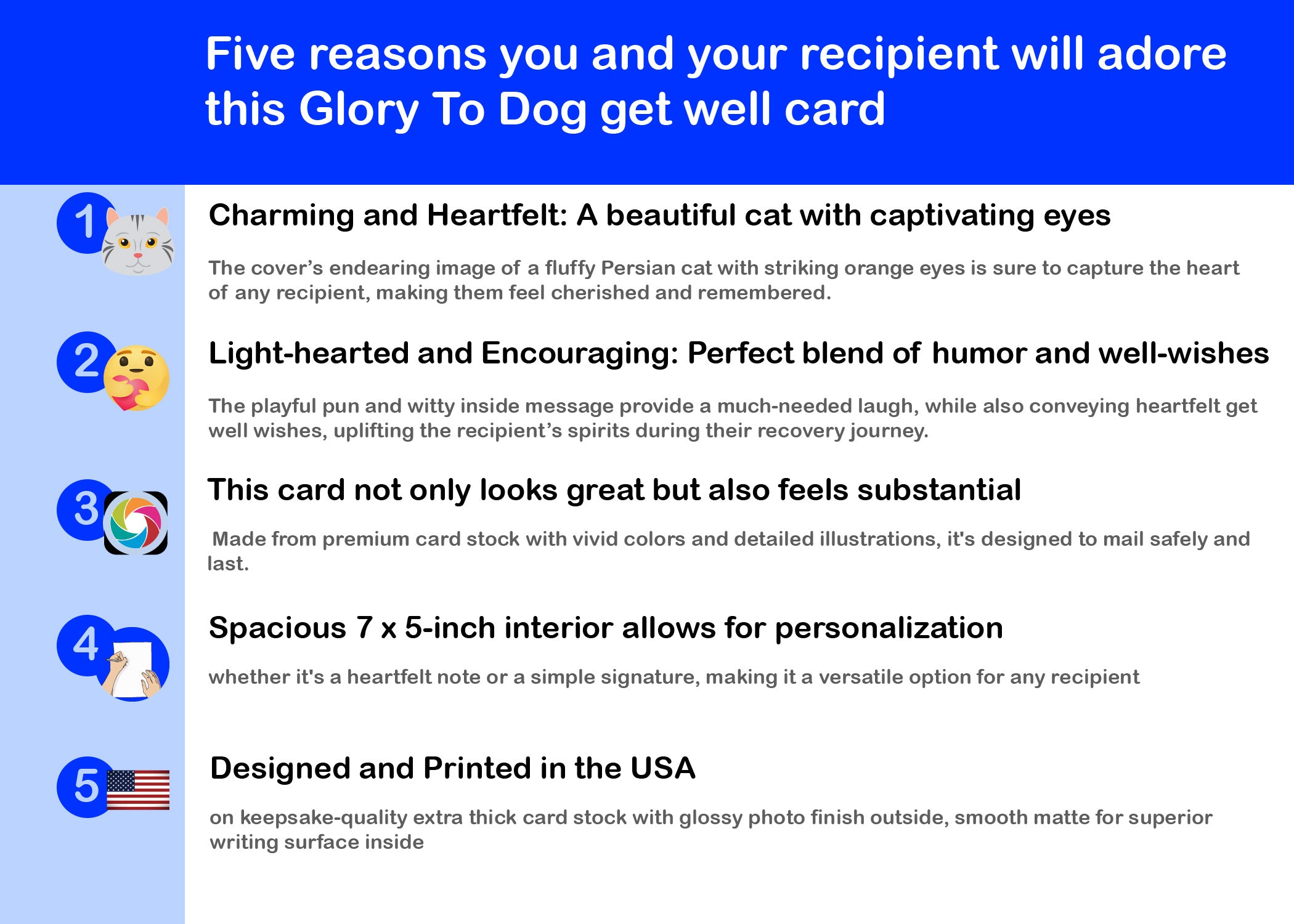 Five reasons you and your recipient will adore this Glory To Dog get well card

1

Charming and Heartfelt: A beautiful cat with captivating eyes

The cover's endearing image of a fluffy Persian cat with striking orange eyes is sure to capture the heart of any recipient, making them feel cherished and remembered.

2

Light-hearted and Encouraging: Perfect blend of humor and well-wishes

The playful pun and witty inside message provide a much-needed laugh, while also conveying heartfelt get well wishes, uplifting the recipient's spirits during their recovery journey.

3

This card not only looks great but also feels substantial

Made from premium card stock with vivid colors and detailed illustrations, it's designed to mail safely and last.

4

Spacious 7 x 5-inch interior allows for personalization

whether it's a heartfelt note or a simple signature, making it a versatile option for any recipient

5

Designed and Printed in the USA

on keepsake-quality extra thick card stock with glossy photo finish outside, smooth matte for superior writing surface inside